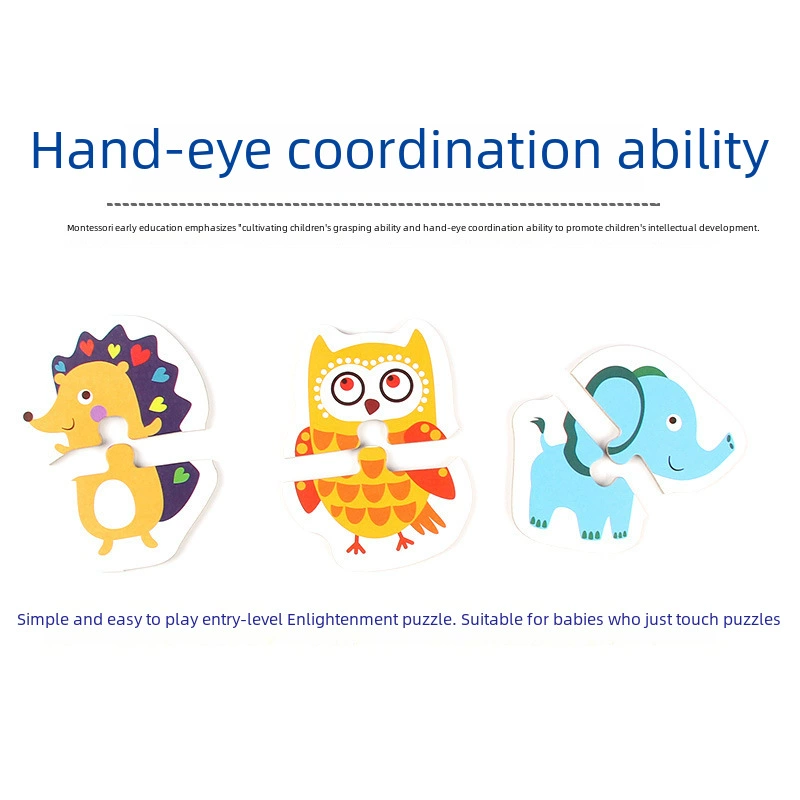 Hand-eye coordination ability

Montessori early education emphasizes "cultivating children's grasping ability and hand-eye coordination ability to promote children's intellectual development.

Simple and easy to play entry-level Enlightenment puzzle. Suitable for babies who just touch puzzles